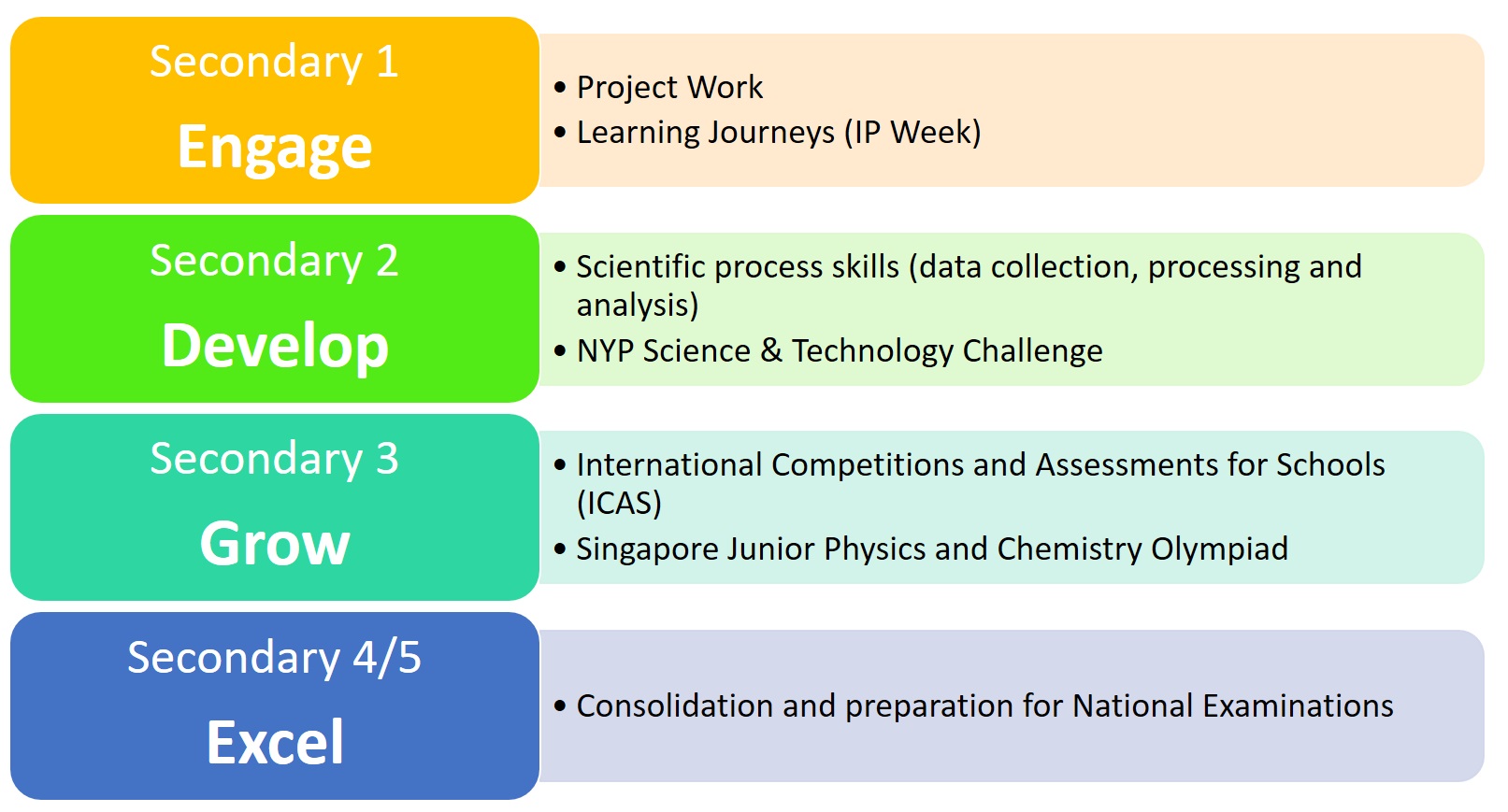 Secondary 1
Engage

• Project Work
• Learning Journeys (IP Week)

Secondary 2
Develop

• Scientific process skills (data collection, processing and analysis)
• NYP Science & Technology Challenge

Secondary 3
Grow

• International Competitions and Assessments for Schools (ICAS)
• Singapore Junior Physics and Chemistry Olympiad

Secondary 4/5
Excel

• Consolidation and preparation for National Examinations